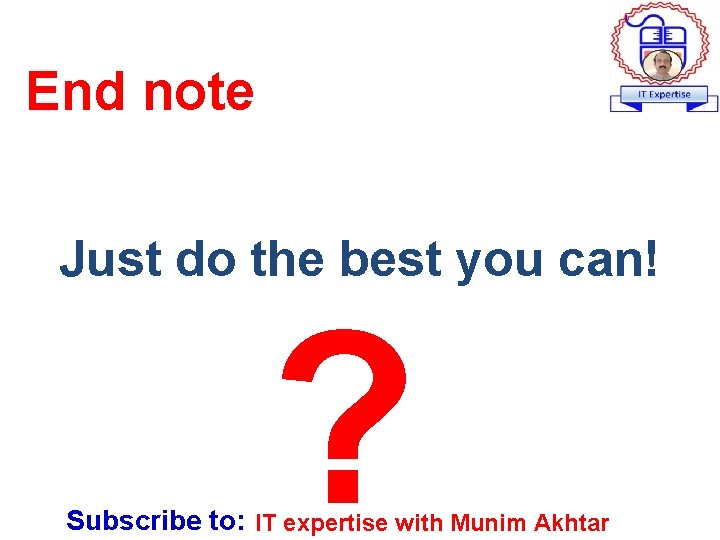 End note

IT Expertise

Just do the best you can!

?

Subscribe to: IT expertise with Munim Akhtar